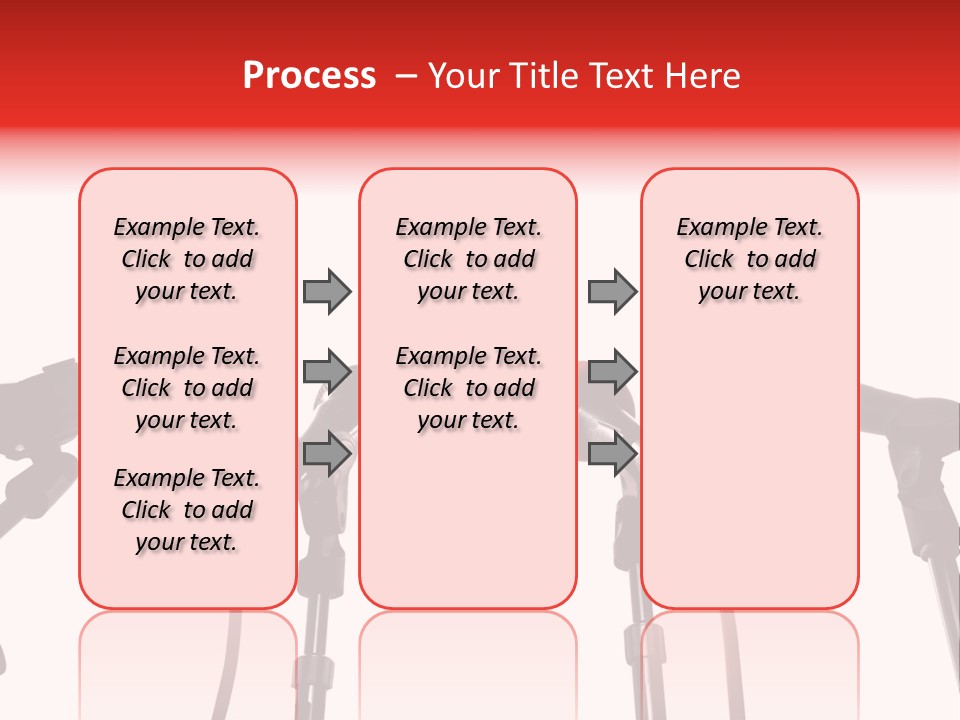 Process – Your Title Text Here

Example Text. Click to add your text.

Example Text. Click to add your text.

Example Text. Click to add your text.

Example Text. Click to add your text.

Example Text. Click to add your text.

Example Text. Click to add your text.